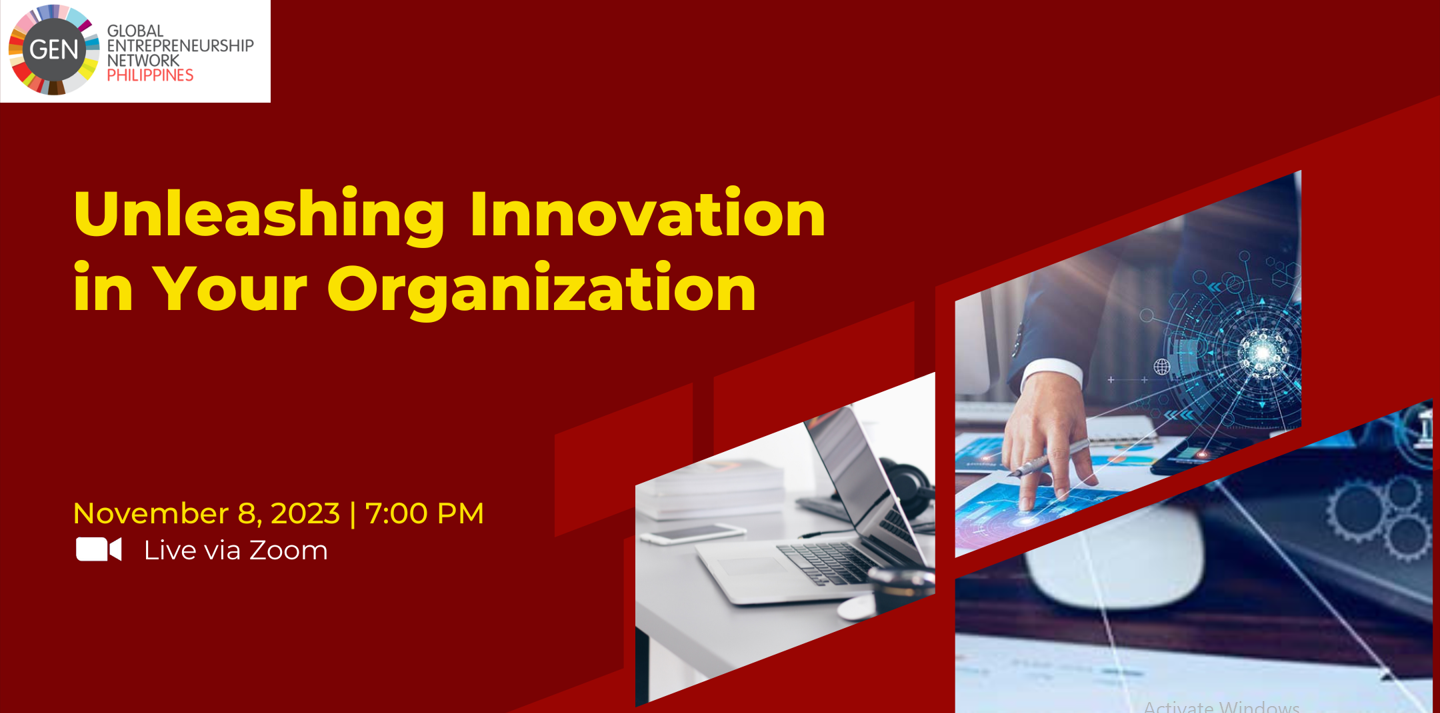 GEN
GLOBAL ENTREPRENEURSHIP NETWORK PHILIPPINES

Unleashing Innovation in Your Organization

November 8, 2023 | 7:00 PM
Live via Zoom

Activate Windows